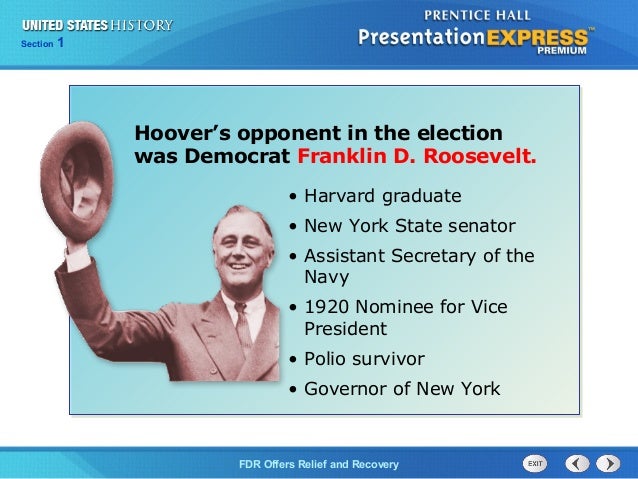 UNITED STATES HISTORY
Section 1

PRENTICE HALL
PresentationEXPRESS™
PREMIUM

Hoover's opponent in the election was Democrat Franklin D. Roosevelt.

• Harvard graduate
• New York State senator
• Assistant Secretary of the Navy
• 1920 Nominee for Vice President
• Polio survivor
• Governor of New York

FDR Offers Relief and Recovery

EXIT